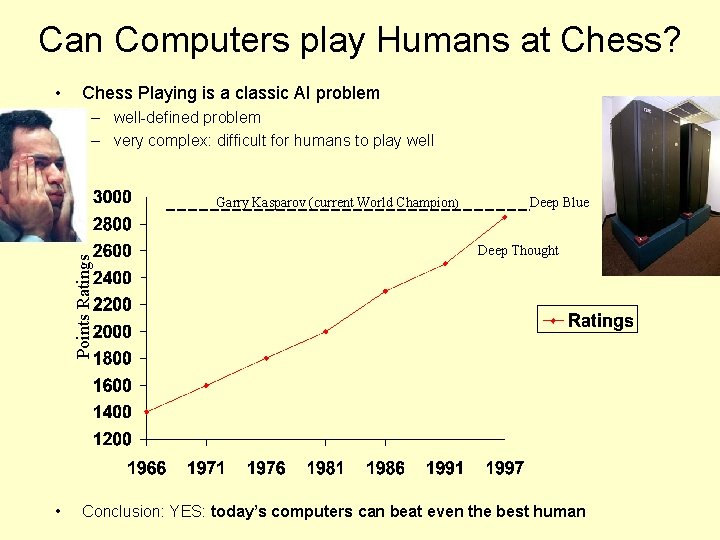 Can Computers play Humans at Chess?

• Chess Playing is a classic AI problem
– well-defined problem
– very complex: difficult for humans to play well

Garry Kasparov (current World Champion)

Deep Blue

Deep Thought

Points Ratings

3000
2800
2600
2400
2200
2000
1800
1600
1400
1200

1966 1971 1976 1981 1986 1991 1997

Ratings

• Conclusion: YES: today's computers can beat even the best human